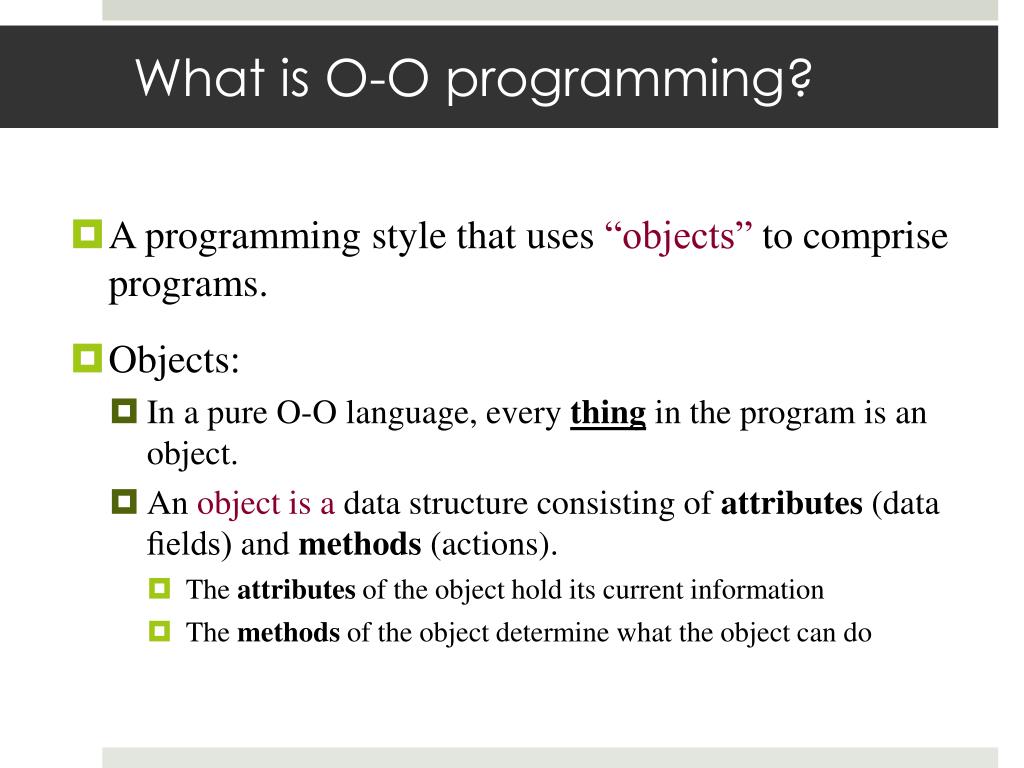 What is O-O programming?

A programming style that uses “objects” to comprise programs.

Objects:

In a pure O-O language, every thing in the program is an object.

An object is a data structure consisting of attributes (data fields) and methods (actions).

The attributes of the object hold its current information

The methods of the object determine what the object can do